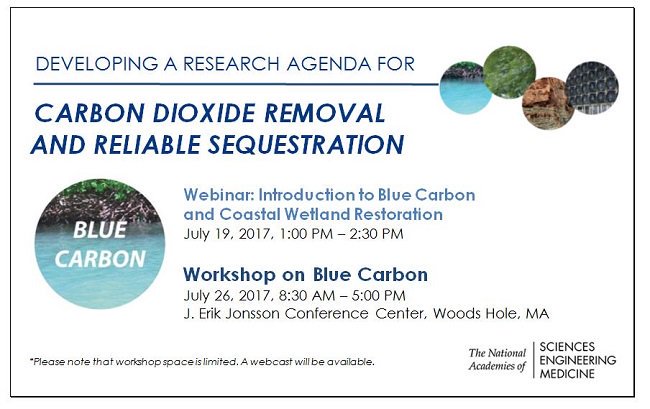 DEVELOPING A RESEARCH AGENDA FOR

CARBON DIOXIDE REMOVAL AND RELIABLE SEQUESTRATION

BLUE CARBON

Webinar: Introduction to Blue Carbon and Coastal Wetland Restoration
July 19, 2017, 1:00 PM – 2:30 PM

Workshop on Blue Carbon
July 26, 2017, 8:30 AM – 5:00 PM
J. Erik Jonsson Conference Center, Woods Hole, MA

*Please note that workshop space is limited. A webcast will be available.

The National Academies of SCIENCES ENGINEERING MEDICINE